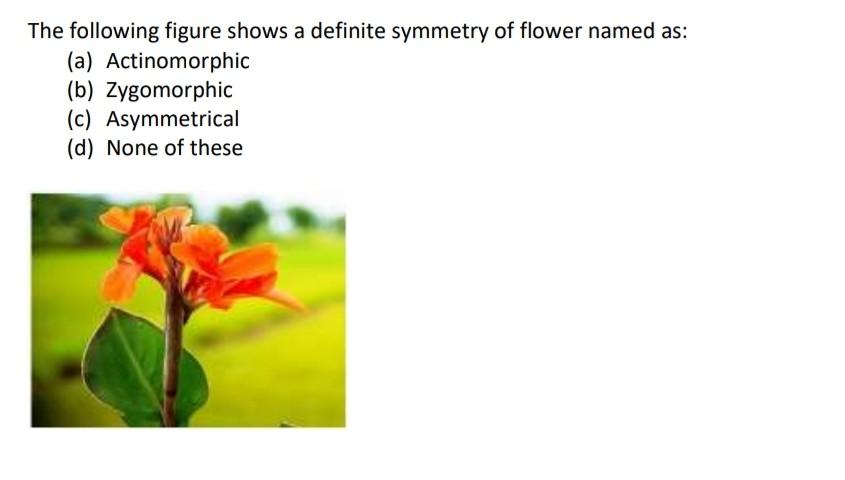 The following figure shows a definite symmetry of flower named as:
(a) Actinomorphic
(b) Zygomorphic
(c) Asymmetrical
(d) None of these